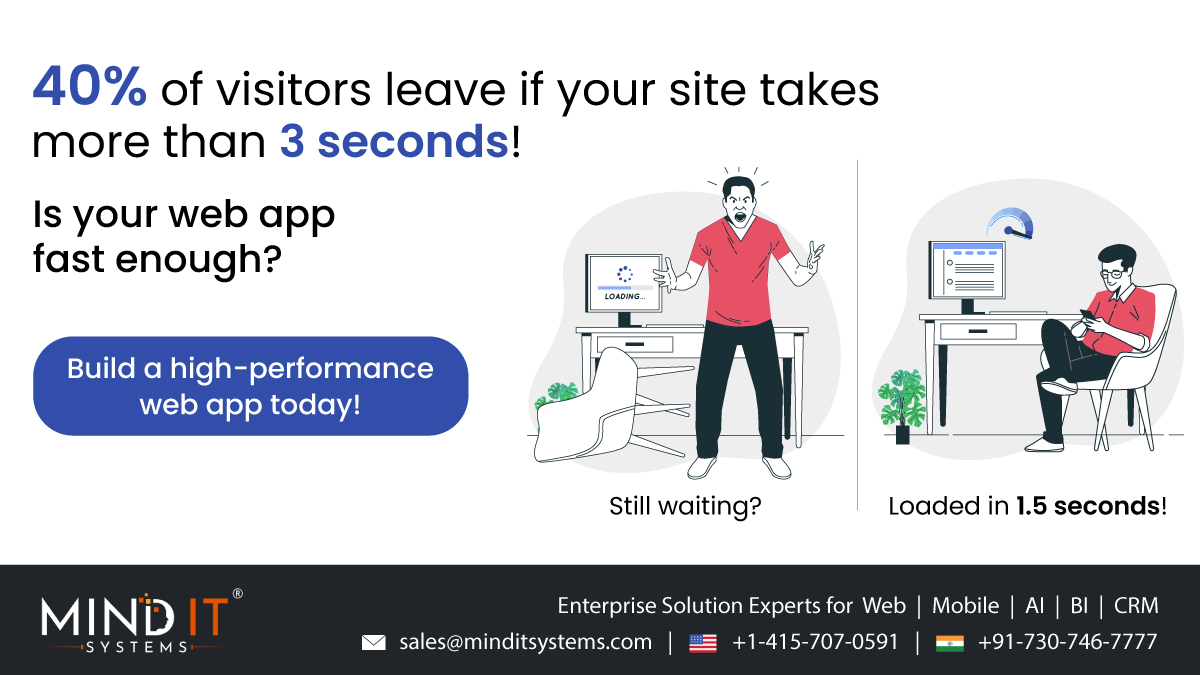 40% of visitors leave if your site takes more than 3 seconds!

Is your web app fast enough?

Build a high-performance web app today!

LOADING...

Still waiting?

Loaded in 1.5 seconds!

MIND IT® SYSTEMS

Enterprise Solution Experts for Web | Mobile | AI | BI | CRM

sales@minditsystems.com | +1-415-707-0591 | +91-730-746-7777